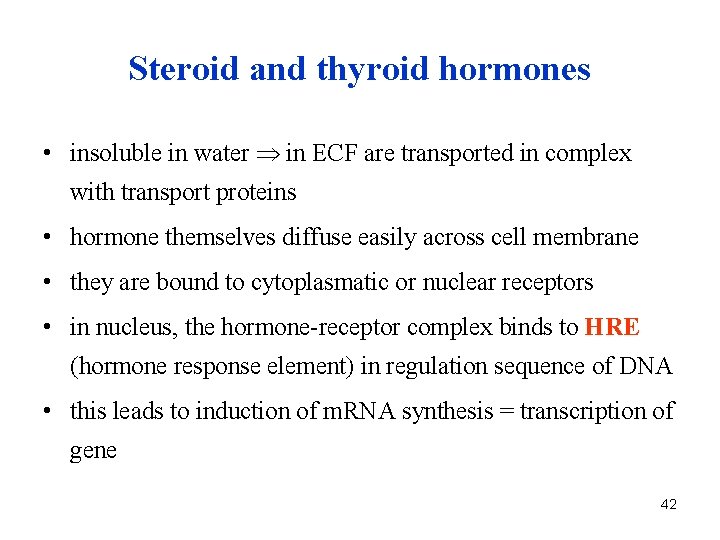 Steroid and thyroid hormones

• insoluble in water $\Rightarrow$ in ECF are transported in complex with transport proteins

• hormone themselves diffuse easily across cell membrane

• they are bound to cytoplasmatic or nuclear receptors

• in nucleus, the hormone-receptor complex binds to HRE (hormone response element) in regulation sequence of DNA

• this leads to induction of mRNA synthesis = transcription of gene

42